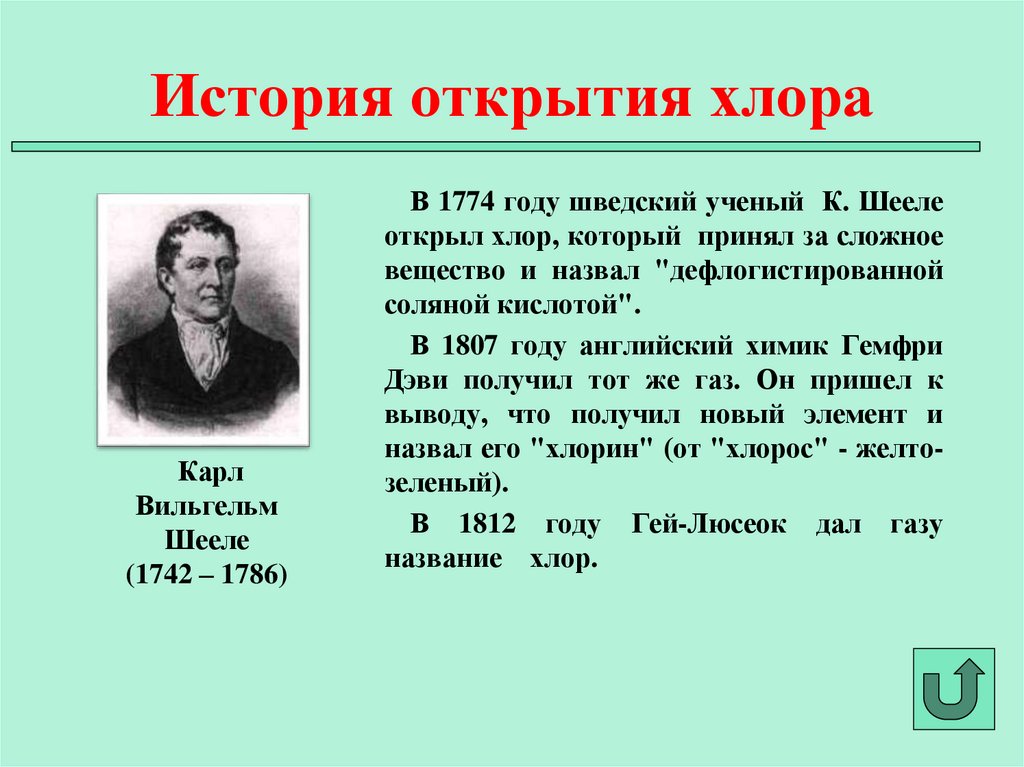 История открытия хлора

Карл Вильгельм Шееле (1742 – 1786)

В 1774 году шведский ученый К. Шееле открыл хлор, который принял за сложное вещество и назвал "дефлогистированной соляной кислотой".

В 1807 году английский химик Гемфри Дэви получил тот же газ. Он пришел к выводу, что получил новый элемент и назвал его "хлорин" (от "хлорос" - желто-зеленый).

В 1812 году Гей-Люсеок дал газу название хлор.